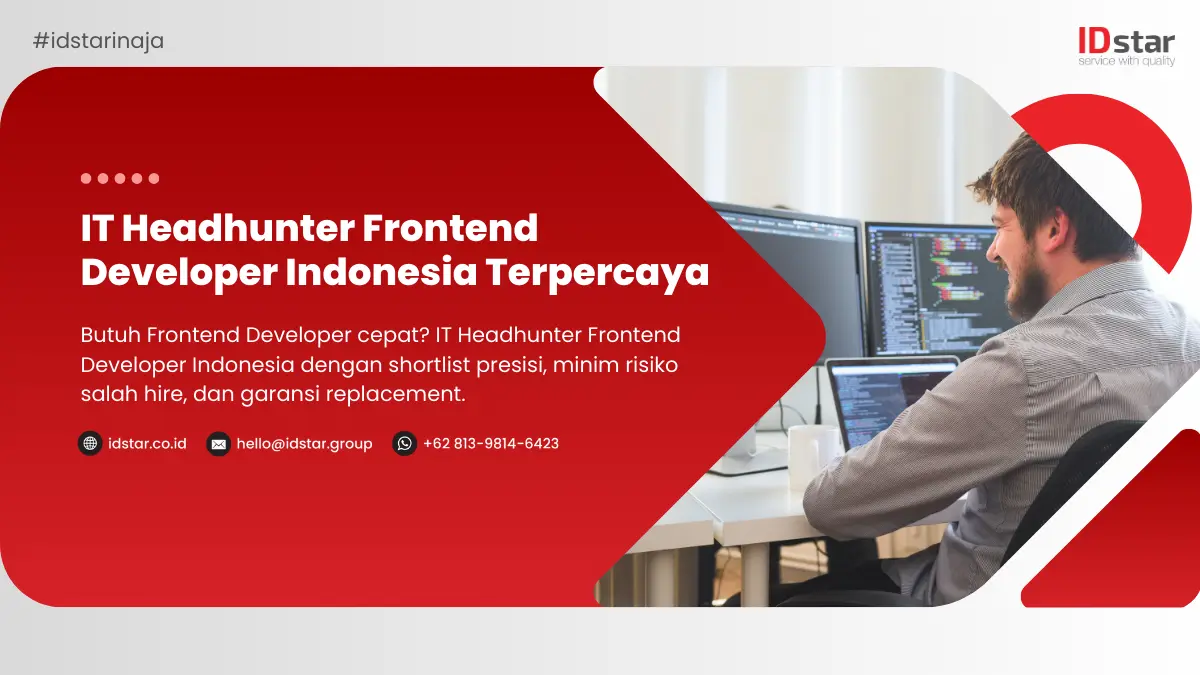 #idstarinaja

IDstar
service with quality

IT Headhunter Frontend Developer Indonesia Terpercaya

Butuh Frontend Developer cepat? IT Headhunter Frontend Developer Indonesia dengan shortlist presisi, minim risiko salah hire, dan garansi replacement.

idstar.co.id hello@idstar.group +62 813-9814-6423